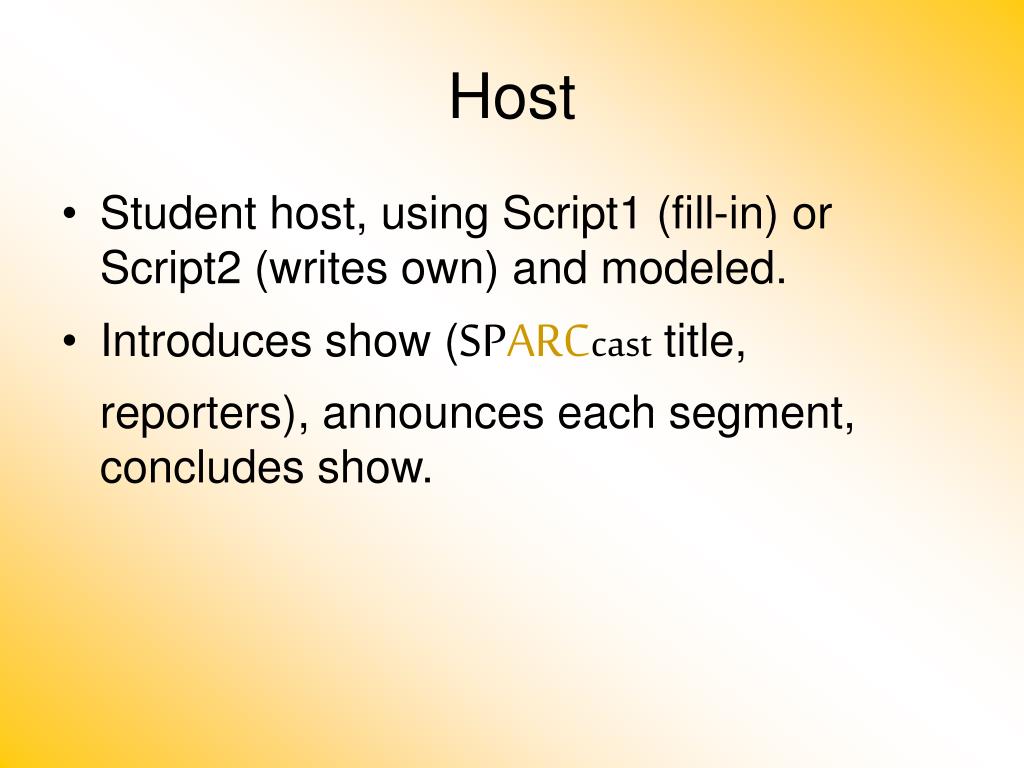 Host

• Student host, using Script1 (fill-in) or Script2 (writes own) and modeled.

• Introduces show (SPARCcast title, reporters), announces each segment, concludes show.